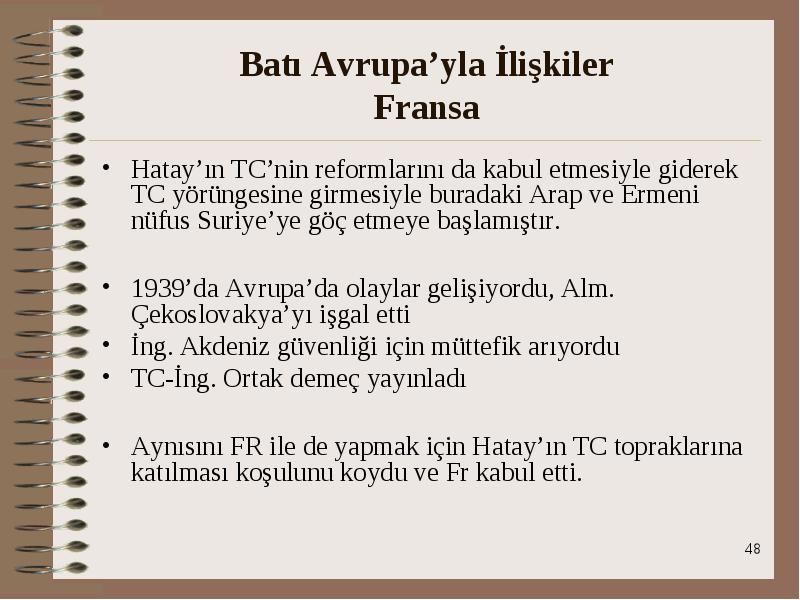 Batı Avrupa’yla İlişkiler
Fransa

• Hatay’ın TC’nin reformlarını da kabul etmesiyle giderek TC yörüngesine girmesiyle buradaki Arap ve Ermeni nüfus Suriye’ye göç etmeye başlamıştır.

• 1939’da Avrupa’da olaylar gelişiyordu, Alm. Çekoslovakya’yı işgal etti
• İng. Akdeniz güvenliği için müttefik arıyordu
• TC-İng. Ortak demeç yayınladı

• Aynısını FR ile de yapmak için Hatay’ın TC topraklarına katılması koşulunu koydu ve Fr kabul etti.

48